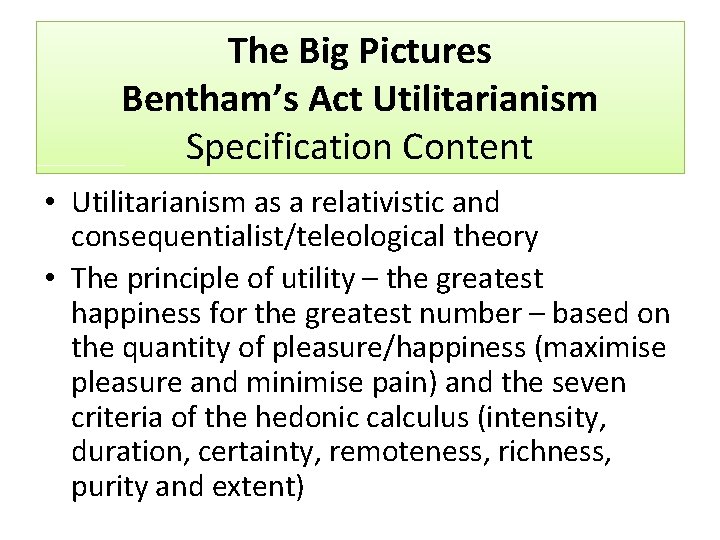 The Big Pictures
Bentham's Act Utilitarianism
Specification Content

• Utilitarianism as a relativistic and consequentialist/teleological theory
• The principle of utility – the greatest happiness for the greatest number – based on the quantity of pleasure/happiness (maximise pleasure and minimise pain) and the seven criteria of the hedonic calculus (intensity, duration, certainty, remoteness, richness, purity and extent)